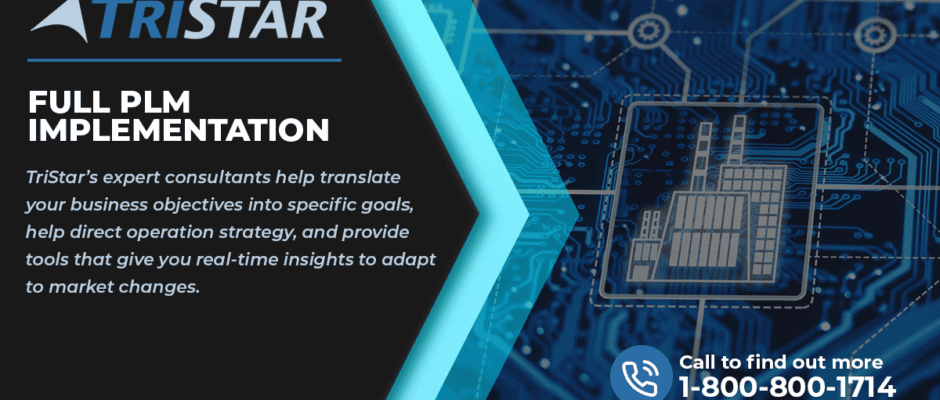 TRISTAR

FULL PLM IMPLEMENTATION

TriStar's expert consultants help translate your business objectives into specific goals, help direct operation strategy, and provide tools that give you real-time insights to adapt to market changes.

Call to find out more
1-800-800-1714